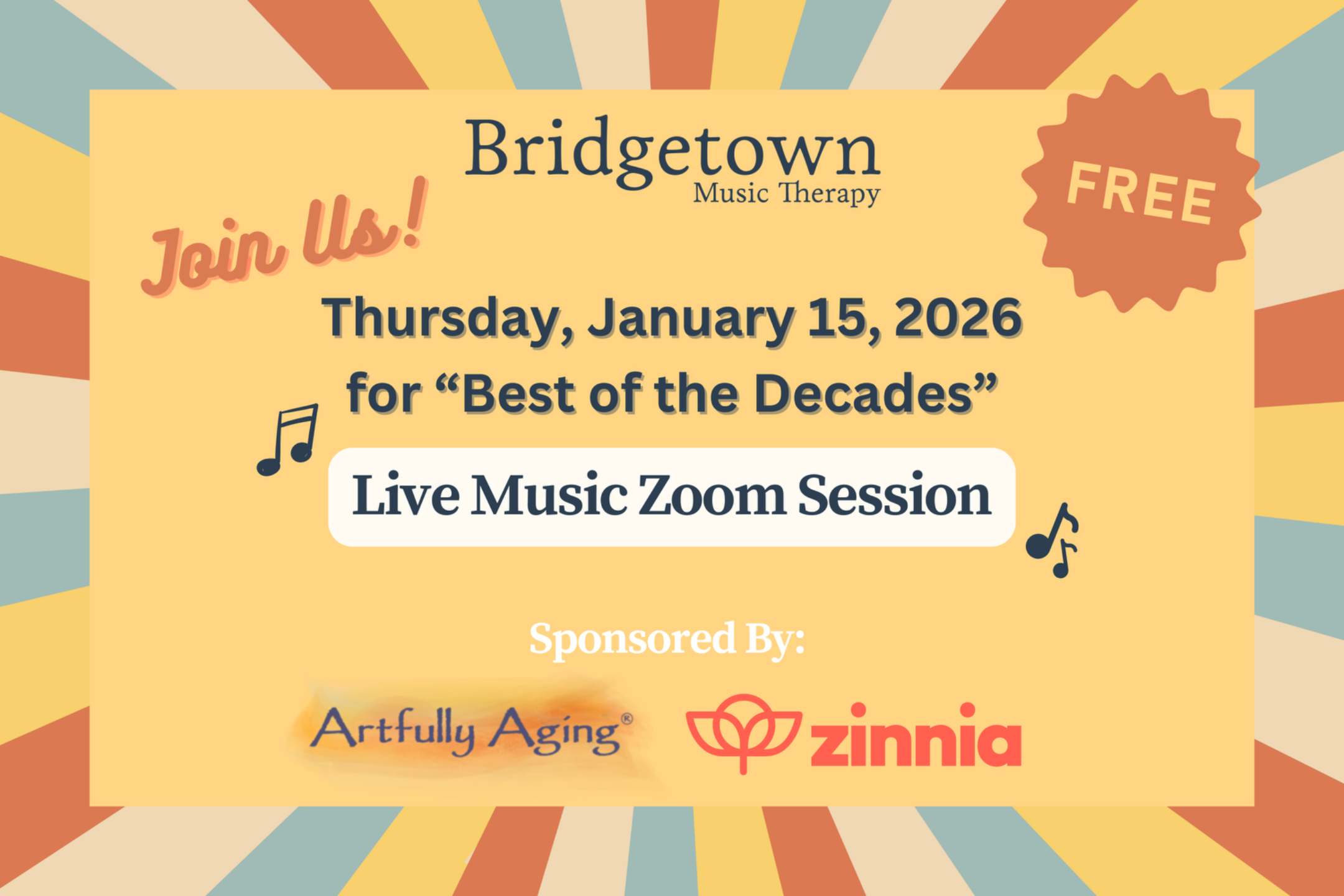 Bridgetown
Music Therapy

FREE

Join Us!

Thursday, January 15, 2026
for “Best of the Decades”

Live Music Zoom Session

Sponsored By:

Artfully Aging®

zinnia